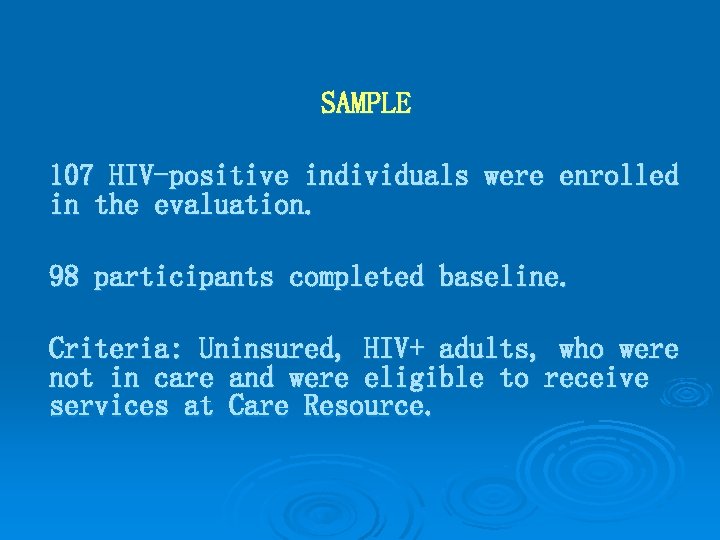 SAMPLE

107 HIV-positive individuals were enrolled in the evaluation.

98 participants completed baseline.

Criteria: Uninsured, HIV+ adults, who were not in care and were eligible to receive services at Care Resource.